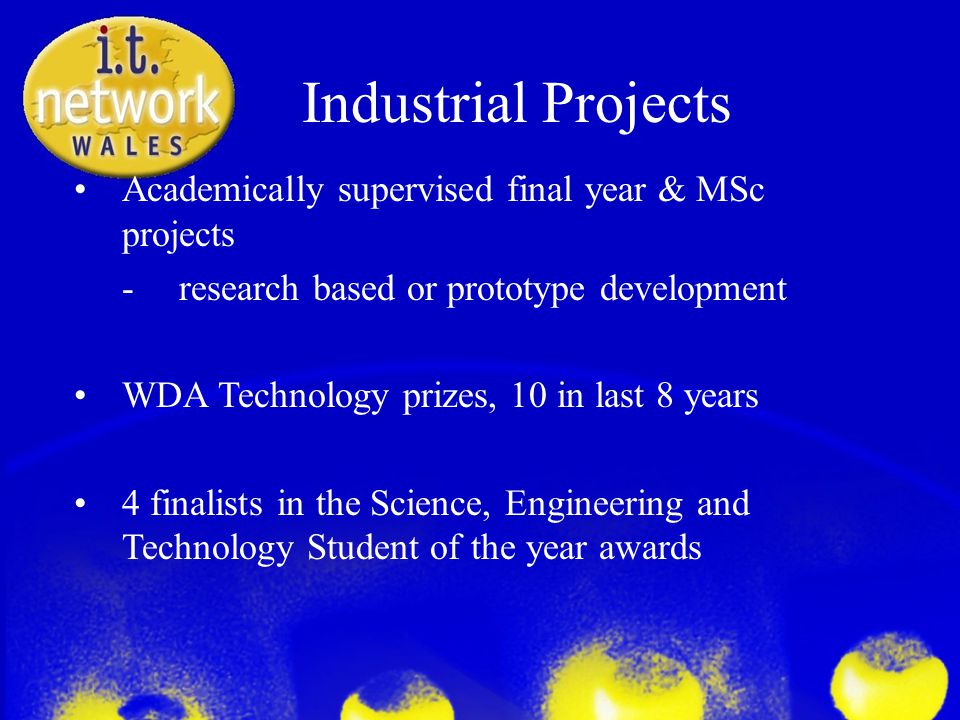 i.t. network WALES

Industrial Projects

• Academically supervised final year & MSc projects
- research based or prototype development

• WDA Technology prizes, 10 in last 8 years

• 4 finalists in the Science, Engineering and Technology Student of the year awards